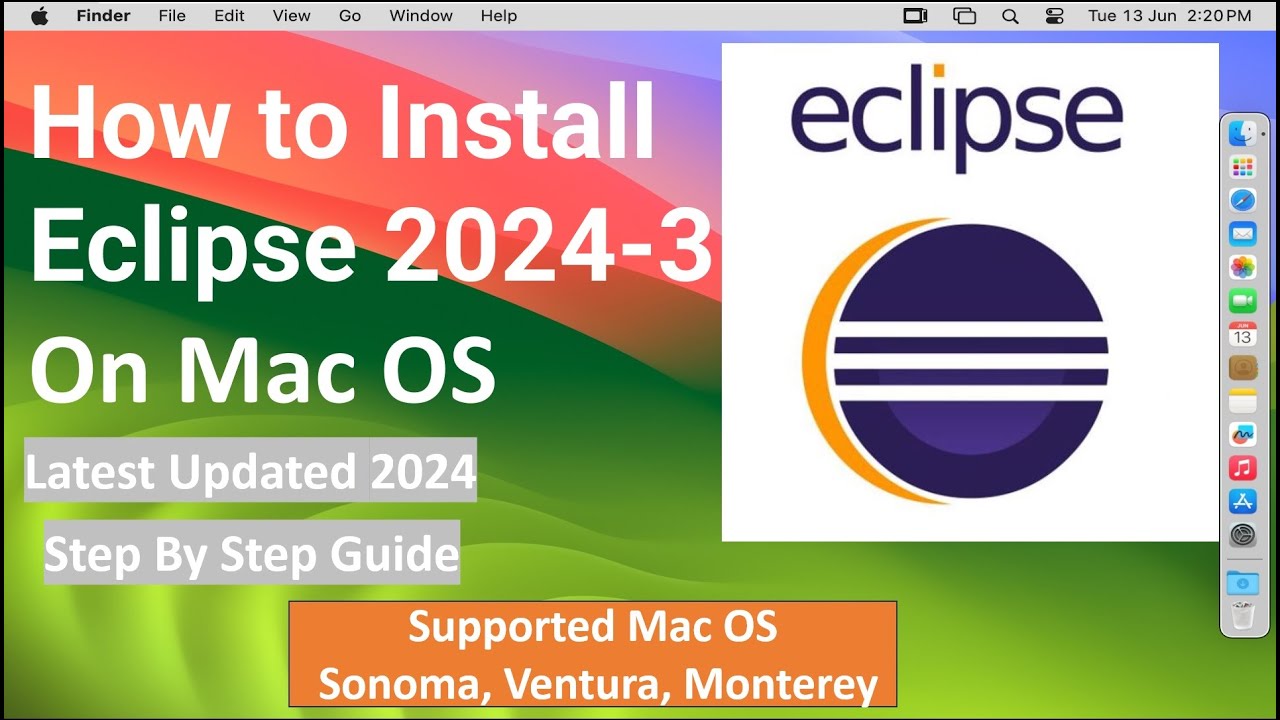 Finder File Edit View Go Window Help

Tue 13 Jun 2:20 PM

How to Install Eclipse 2024-3 On Mac OS

Latest Updated 2024

Step By Step Guide

eclipse

JUN
13

Supported Mac OS
Sonoma, Ventura, Monterey